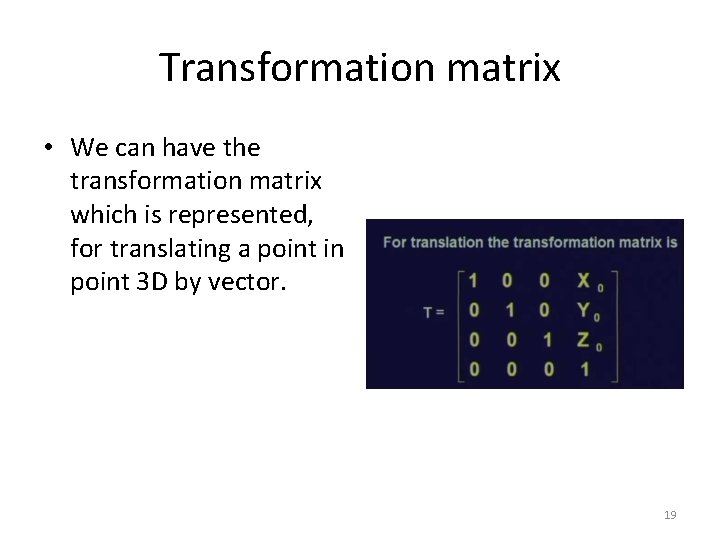 Transformation matrix

• We can have the transformation matrix which is represented, for translating a point in point 3D by vector.

For translation the transformation matrix is

$T = \begin{bmatrix} 1 & 0 & 0 & X_0 \\ 0 & 1 & 0 & Y_0 \\ 0 & 0 & 1 & Z_0 \\ 0 & 0 & 0 & 1 \end{bmatrix}$

19